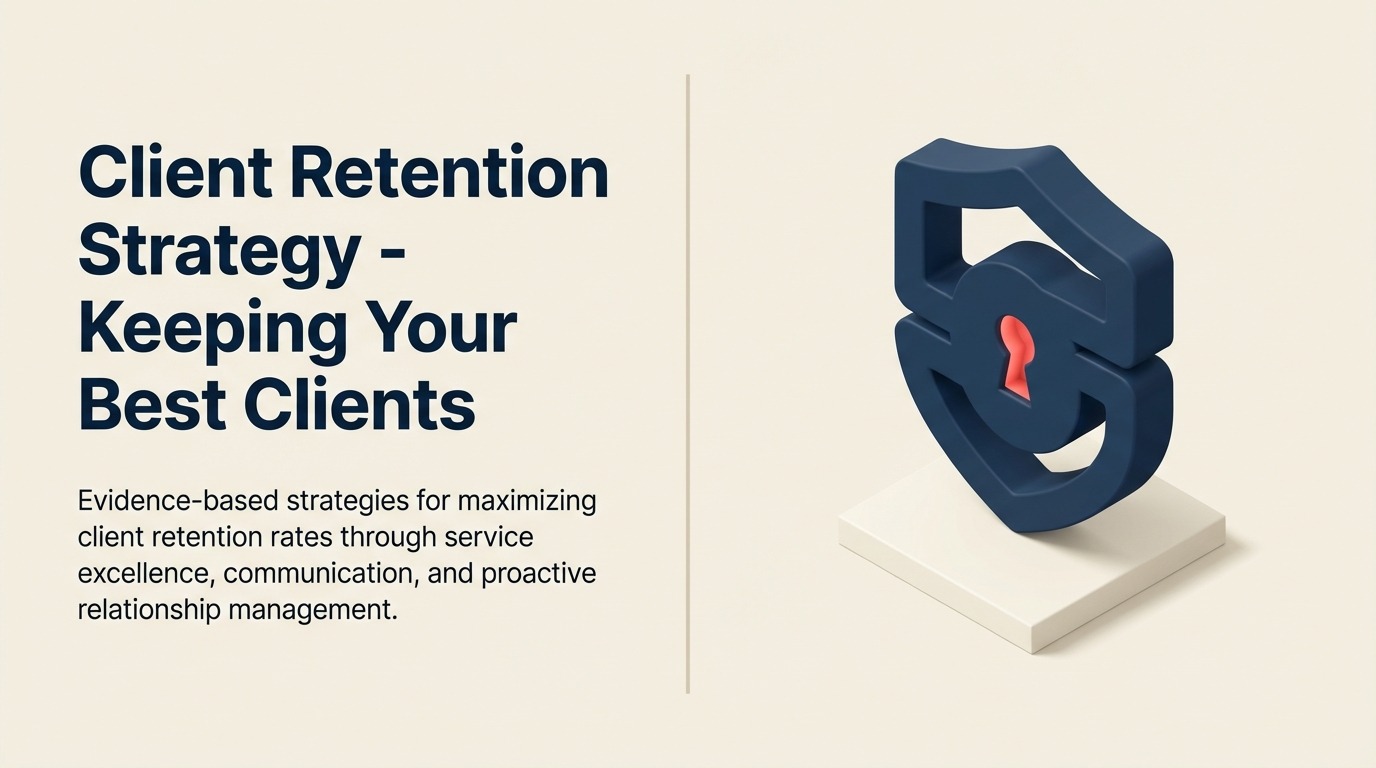 Client Retention Strategy - Keeping Your Best Clients

Evidence-based strategies for maximizing client retention rates through service excellence, communication, and proactive relationship management.